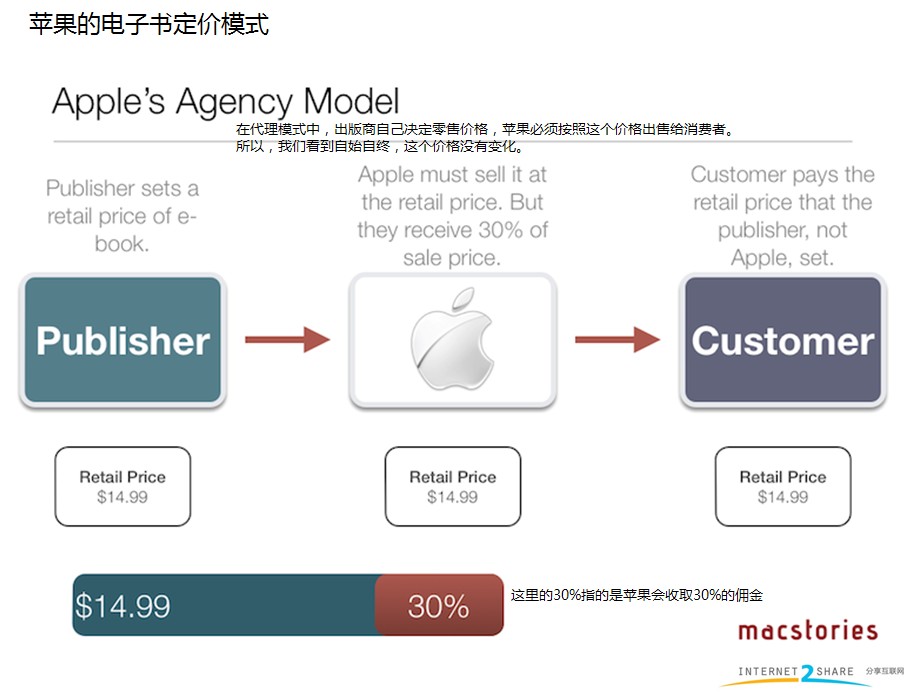 苹果的电子书定价模式

Apple's Agency Model

在代理模式中，出版商自己决定零售价格，苹果必须按照这个价格出售给消费者。
所以，我们看到自始自终，这个价格没有变化。

Publisher sets a retail price of e-book.

Apple must sell it at the retail price. But they receive 30% of sale price.

Customer pays the retail price that the publisher, not Apple, set.

Publisher

Customer

Retail Price
$14.99

Retail Price
$14.99

Retail Price
$14.99

$14.99

30%

这里的30%指的是苹果会收取30%的佣金

macstories

INTERNET 2 SHARE 分享互联网